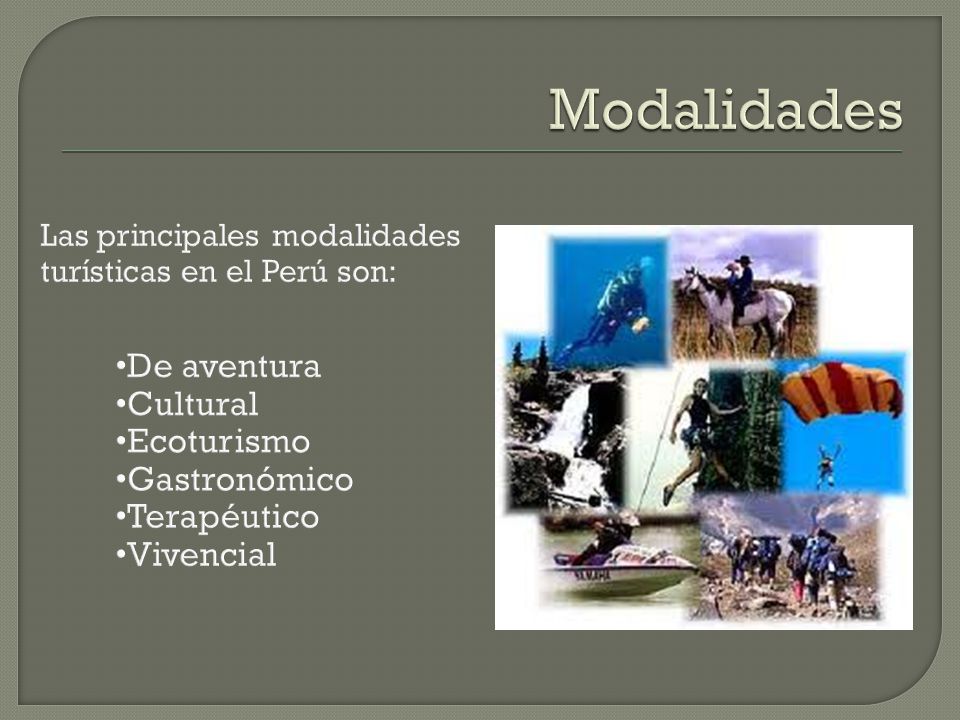 Modalidades

Las principales modalidades turísticas en el Perú son:

•De aventura
•Cultural
•Ecoturismo
•Gastronómico
•Terapéutico
•Vivencial

YAMAHA